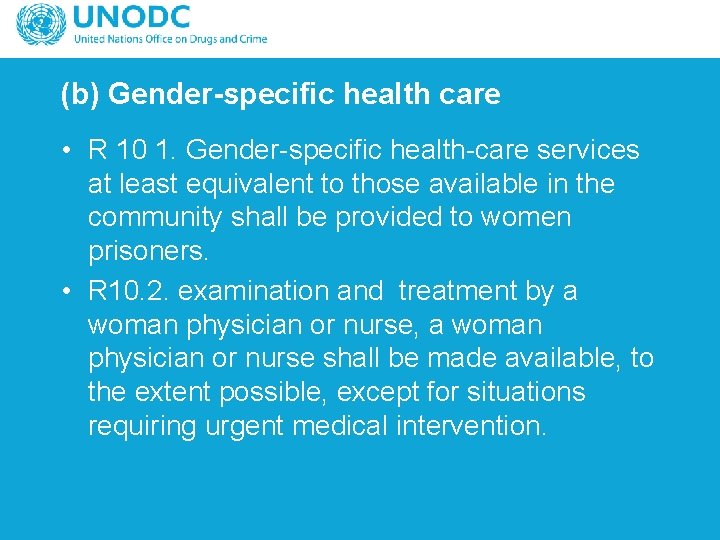 UNODC
United Nations Office on Drugs and Crime

(b) Gender-specific health care

• R 10 1. Gender-specific health-care services at least equivalent to those available in the community shall be provided to women prisoners.
• R10.2. examination and treatment by a woman physician or nurse, a woman physician or nurse shall be made available, to the extent possible, except for situations requiring urgent medical intervention.